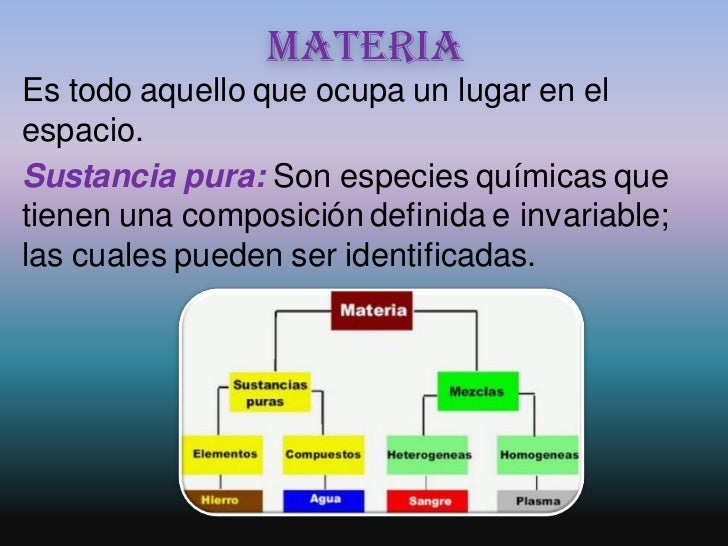 MATERIA

Es todo aquello que ocupa un lugar en el espacio.

Sustancia pura: Son especies químicas que tienen una composición definida e invariable; las cuales pueden ser identificadas.

Materia

Sustancias puras

Mezclas

Elementos

Compuestos

Heterogeneas

Homogeneas

Hierro

Agua

Sangre

Plasma